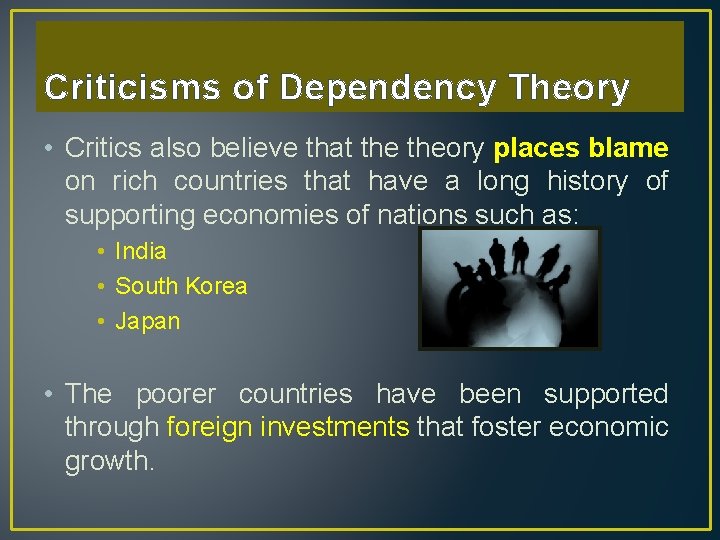 Criticisms of Dependency Theory

• Critics also believe that the theory places blame on rich countries that have a long history of supporting economies of nations such as:

• India
• South Korea
• Japan

• The poorer countries have been supported through foreign investments that foster economic growth.